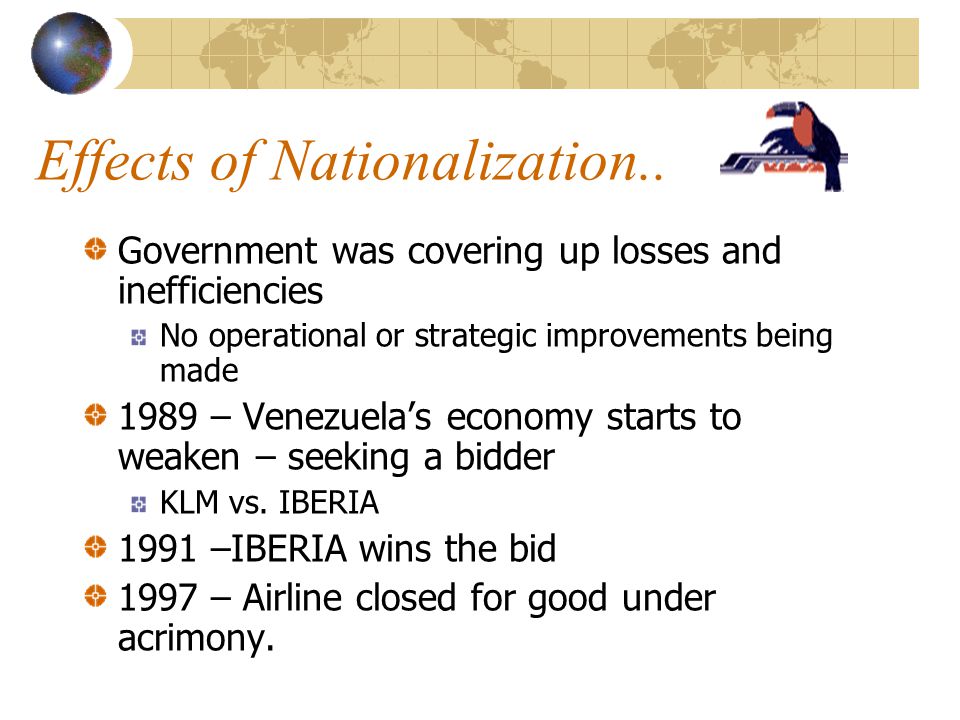 Effects of Nationalization..

Government was covering up losses and inefficiencies

No operational or strategic improvements being made

1989 – Venezuela's economy starts to weaken – seeking a bidder

KLM vs. IBERIA

1991 –IBERIA wins the bid

1997 – Airline closed for good under acrimony.